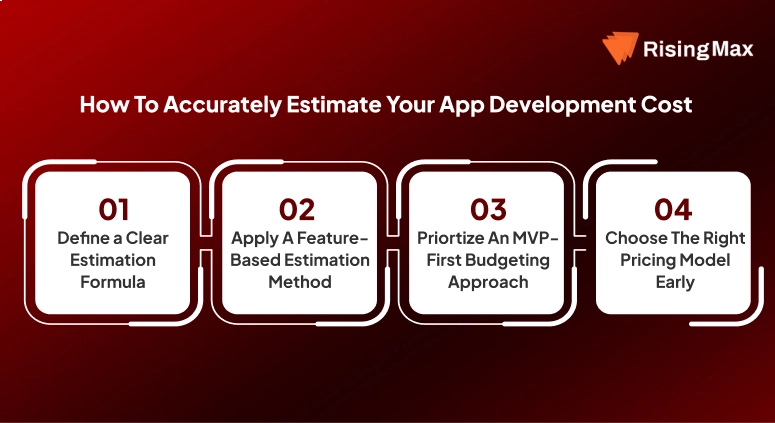 RisingMax

How To Accurately Estimate Your App Development Cost

01
Define a Clear Estimation Formula

02
Apply A Feature-Based Estimation Method

03
Priortize An MVP-First Budgeting Approach

04
Choose The Right Pricing Model Early